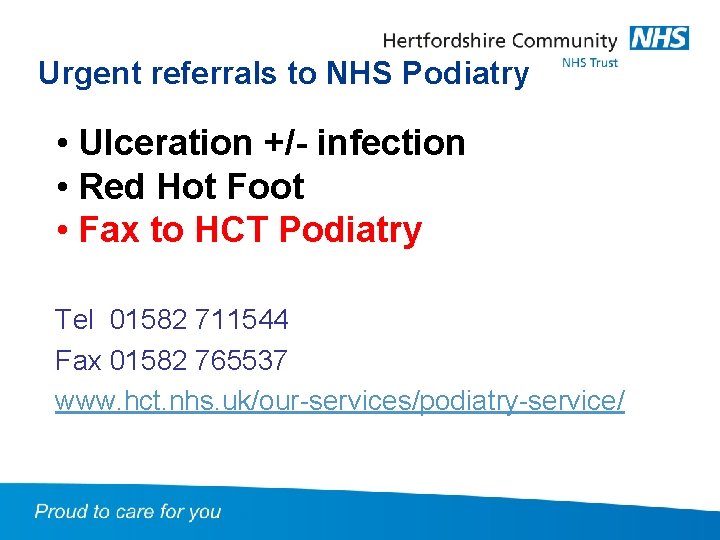 Hertfordshire Community NHS
NHS Trust

Urgent referrals to NHS Podiatry

• Ulceration +/- infection
• Red Hot Foot
• Fax to HCT Podiatry

Tel 01582 711544
Fax 01582 765537
www.hct.nhs.uk/our-services/podiatry-service/

Proud to care for you